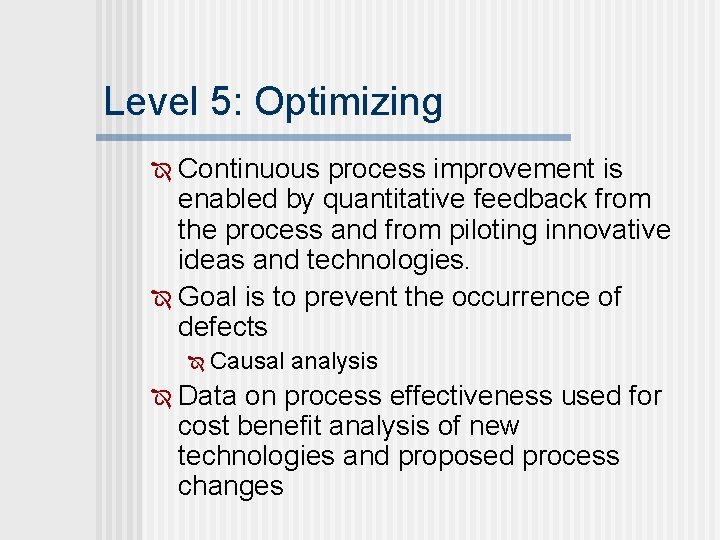 Level 5: Optimizing

Continuous process improvement is enabled by quantitative feedback from the process and from piloting innovative ideas and technologies.

Goal is to prevent the occurrence of defects

Causal analysis

Data on process effectiveness used for cost benefit analysis of new technologies and proposed process changes